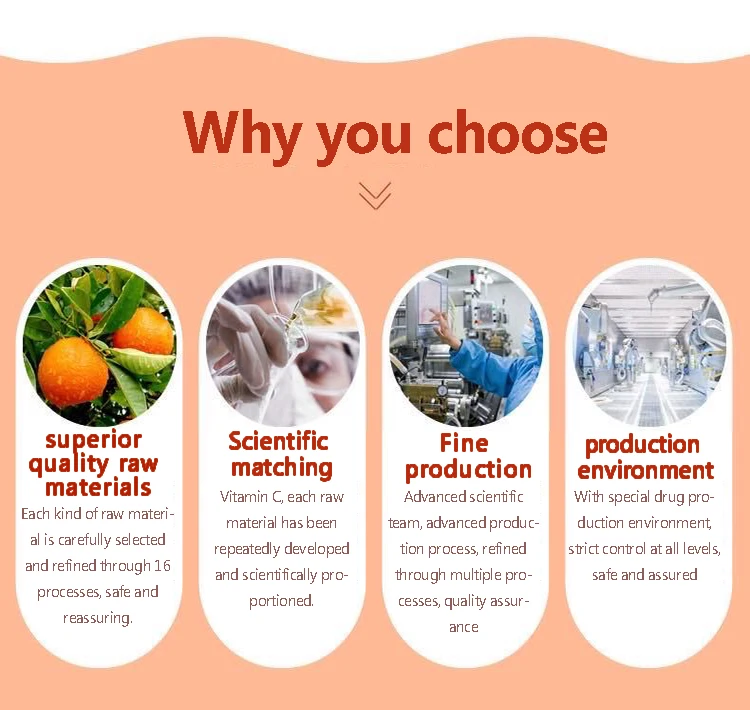 Why you choose

superior quality raw materials

Each kind of raw material is carefully selected and refined through 16 processes, safe and reassuring.

Scientific matching

Vitamin C, each raw material has been repeatedly developed and scientifically proportioned.

Fine production

Advanced scientific team, advanced production process, refined through multiple processes, quality assurance

production environment

With special drug production environment, strict control at all levels, safe and assured